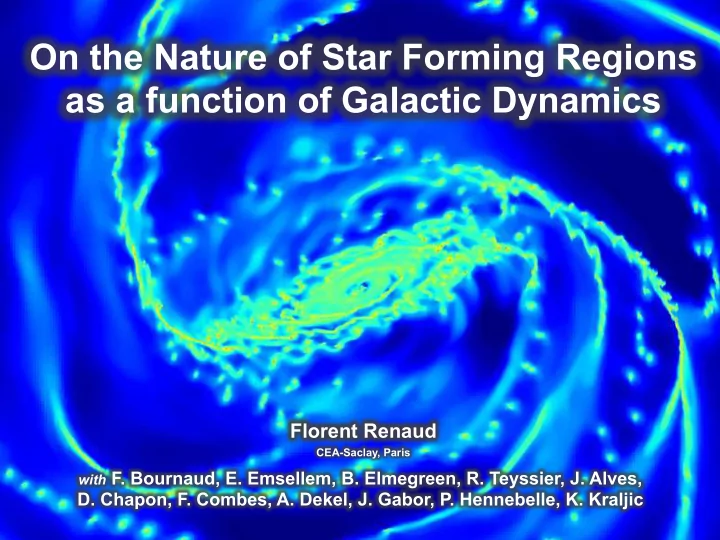 On the Nature of Star Forming Regions as a function of Galactic Dynamics

Florent Renaud
CEA-Saclay, Paris

with F. Bournaud, E. Emsellem, B. Elmegreen, R. Teyssier, J. Alves, D. Chapon, F. Combes, A. Dekel, J. Gabor, P. Hennebelle, K. Kraljic